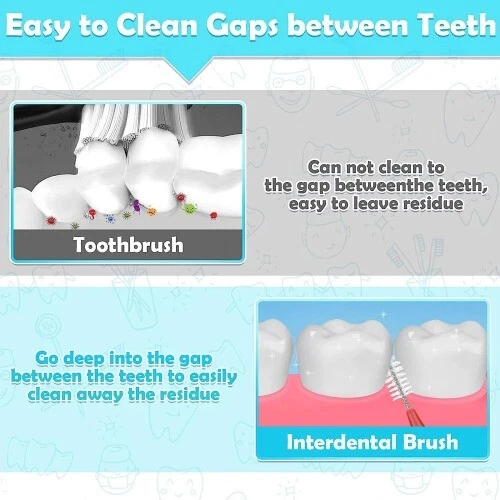 Easy to Clean Gaps between Teeth

Toothbrush

Can not clean to the gap betweenthe teeth, easy to leave residue

Go deep into the gap between the teeth to easily clean away the residue

Interdental Brush